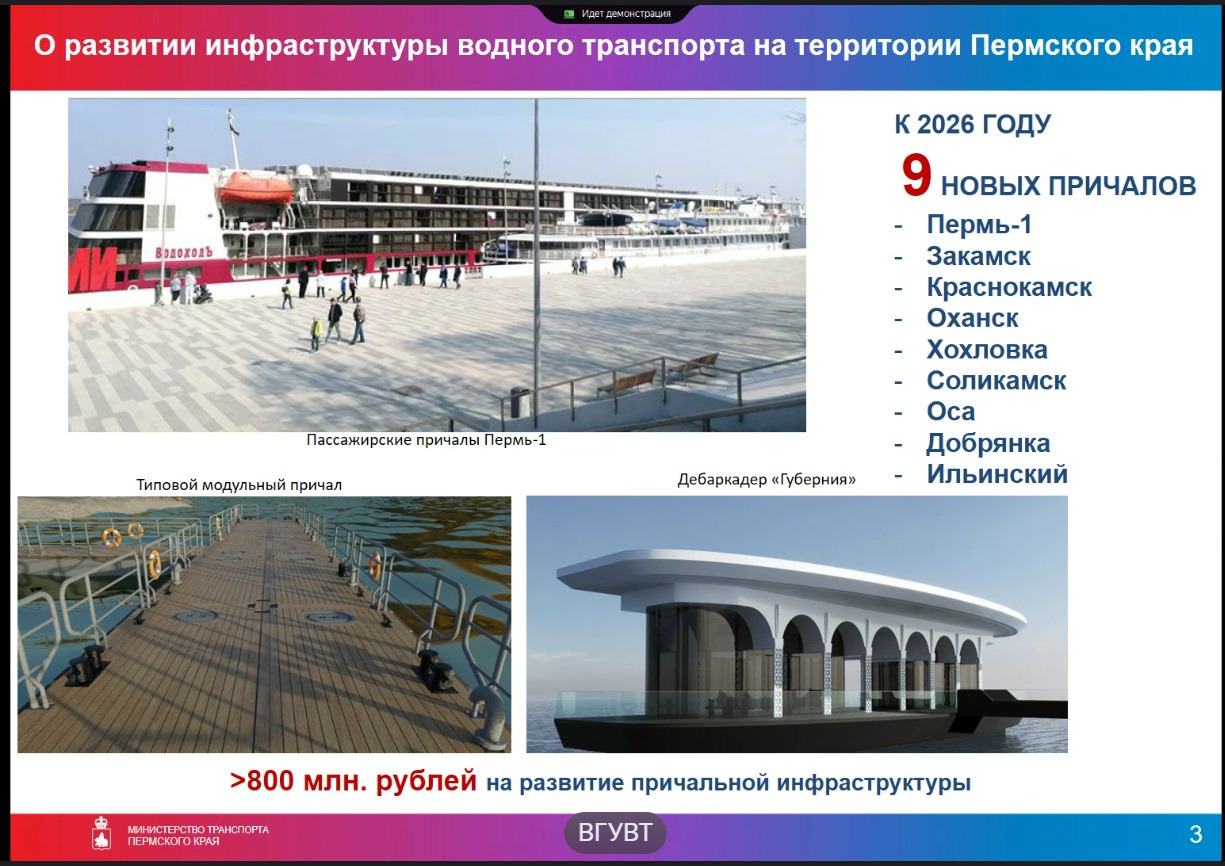 Идет демонстрация

О развитии инфраструктуры водного транспорта на территории Пермского края

ВодоходЪ

Пассажирские причалы Пермь-1

К 2026 ГОДУ

9 НОВЫХ ПРИЧАЛОВ

- Пермь-1
- Закамск
- Краснокамск
- Оханск
- Хохловка
- Соликамск
- Оса
- Добрянка
- Ильинский

Типовой модульный причал

Дебаркадер «Губерния»

>800 млн. рублей на развитие причальной инфраструктуры

МИНИСТЕРСТВО ТРАНСПОРТА ПЕРМСКОГО КРАЯ

ВГУВТ

3